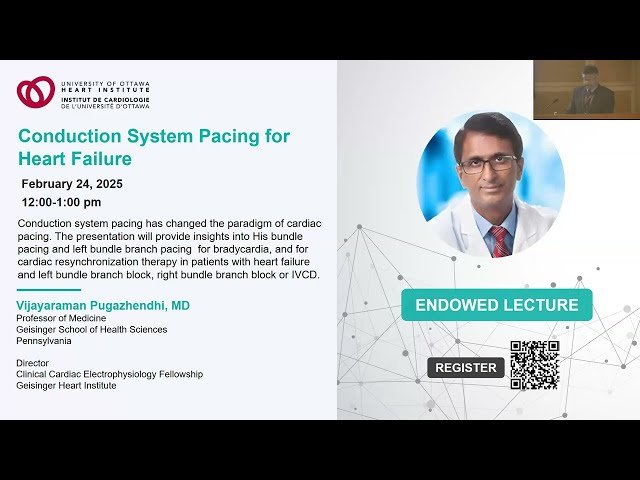 UNIVERSITY OF OTTAWA
HEART INSTITUTE
INSTITUT DE CARDIOLOGIE
DE L'UNIVERSITÉ D'OTTAWA

Conduction System Pacing for Heart Failure

February 24, 2025
12:00-1:00 pm

Conduction system pacing has changed the paradigm of cardiac pacing. The presentation will provide insights into His bundle pacing and left bundle branch pacing for bradycardia, and for cardiac resynchronization therapy in patients with heart failure and left bundle branch block, right bundle branch block or IVCD.

Vijayaraman Pugazhendhi, MD
Professor of Medicine
Geisinger School of Health Sciences
Pennsylvania

Director
Clinical Cardiac Electrophysiology Fellowship
Geisinger Heart Institute

ENDOWED LECTURE

REGISTER